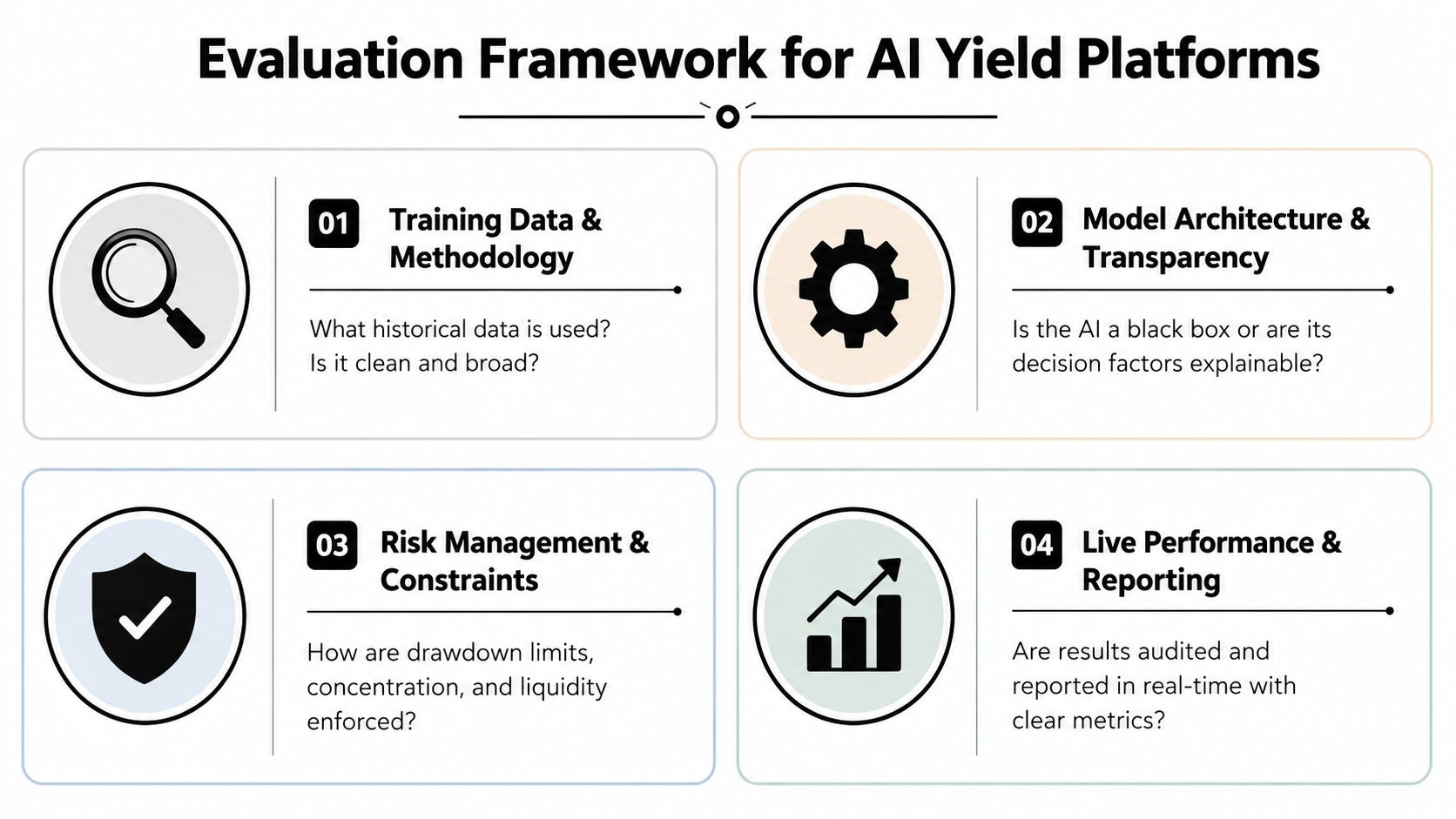 Evaluation Framework for AI Yield Platforms

01 Training Data & Methodology

What historical data is used? Is it clean and broad?

02 Model Architecture & Transparency

Is the AI a black box or are its decision factors explainable?

03 Risk Management & Constraints

How are drawdown limits, concentration, and liquidity enforced?

04 Live Performance & Reporting

Are results audited and reported in real-time with clear metrics?